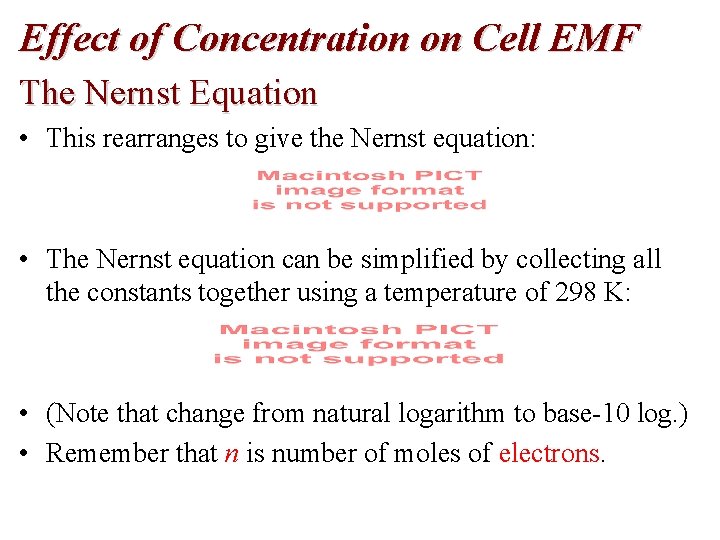 Effect of Concentration on Cell EMF

The Nernst Equation

• This rearranges to give the Nernst equation:

Macintosh PICT image format is not supported

• The Nernst equation can be simplified by collecting all the constants together using a temperature of 298 K:

Macintosh PICT image format is not supported

• (Note that change from natural logarithm to base-10 log.)

• Remember that $n$ is number of moles of electrons.